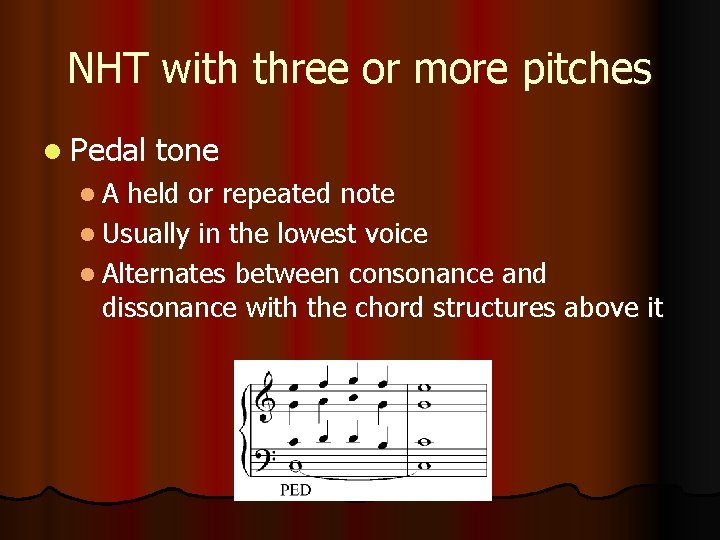 NHT with three or more pitches

Pedal tone

A held or repeated note

Usually in the lowest voice

Alternates between consonance and dissonance with the chord structures above it

PED